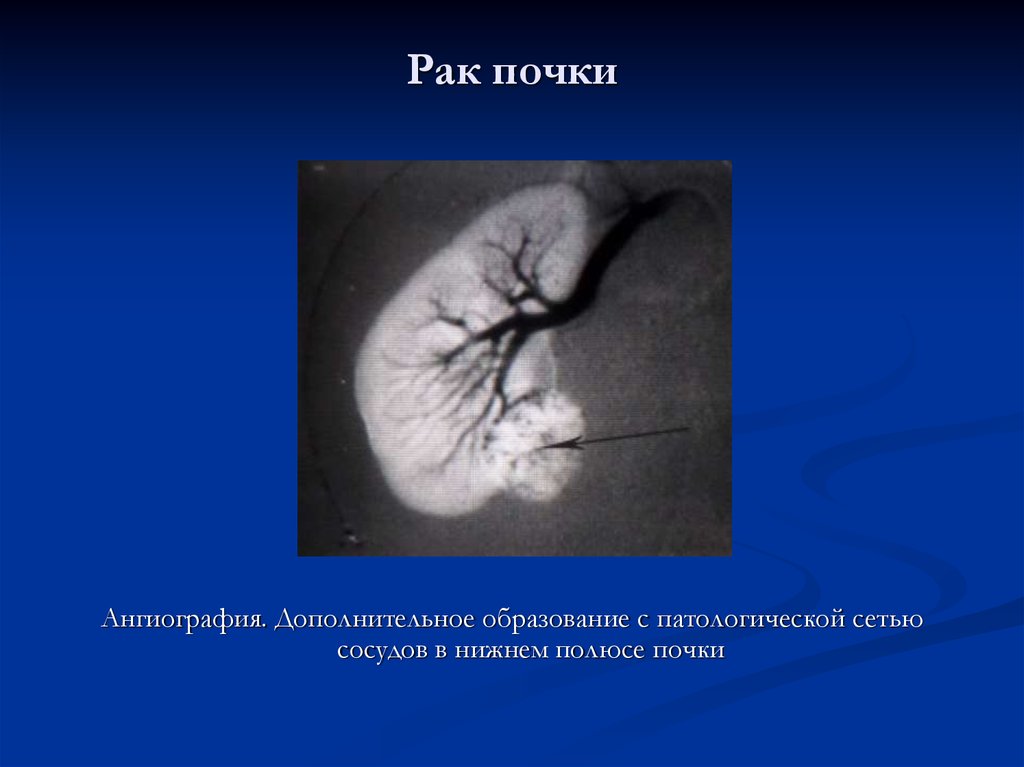 Рак почки

Ангиография. Дополнительное образование с патологической сетью сосудов в нижнем полюсе почки